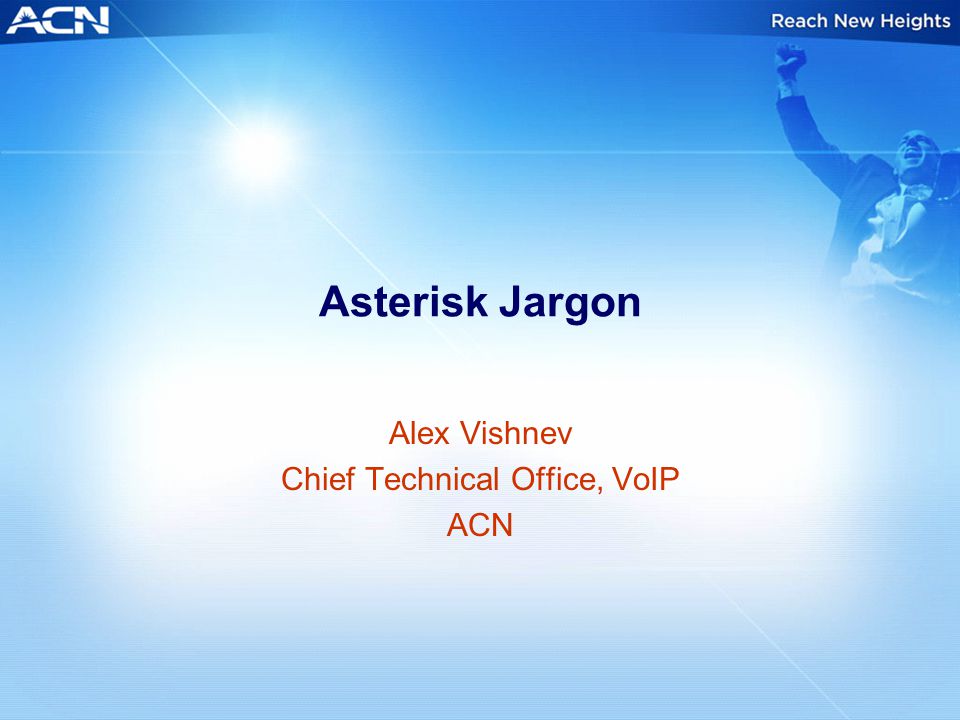 ACN

Reach New Heights

Asterisk Jargon

Alex Vishnev
Chief Technical Office, VoIP
ACN